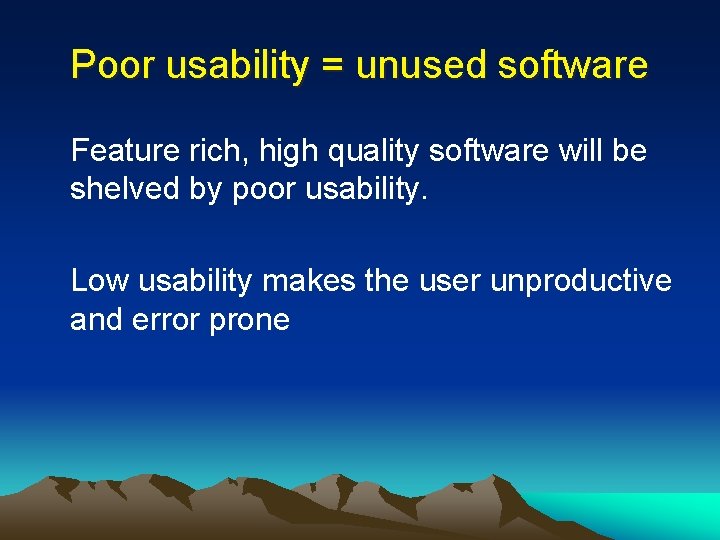 Poor usability = unused software

Feature rich, high quality software will be shelved by poor usability.

Low usability makes the user unproductive and error prone